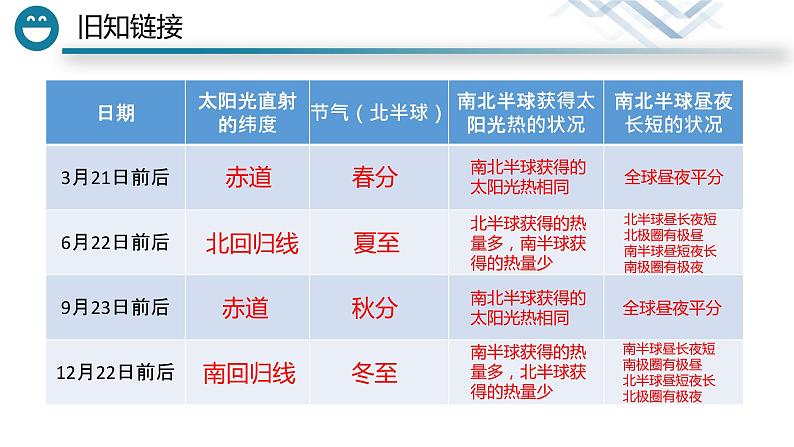 旧知链接

| 日期 | 太阳光直射的纬度 | 节气（北半球） | 南北半球获得太阳光热的状况 | 南北半球昼夜长短的状况 |
|---|---|---|---|---|
| 3月21日前后 | 赤道 | 春分 | 南北半球获得的太阳光热相同 | 全球昼夜平分 |
| 6月22日前后 | 北回归线 | 夏至 | 北半球获得的热量多，南半球获得的热量少 | 北半球昼长夜短 北极圈有极昼 南半球昼短夜长 南极圈有极夜 |
| 9月23日前后 | 赤道 | 秋分 | 南北半球获得的太阳光热相同 | 全球昼夜平分 |
| 12月22日前后 | 南回归线 | 冬至 | 南半球获得的热量多，北半球获得的热量少 | 南半球昼长夜短 南极圈有极昼 北半球昼短夜长 北极圈有极夜 |